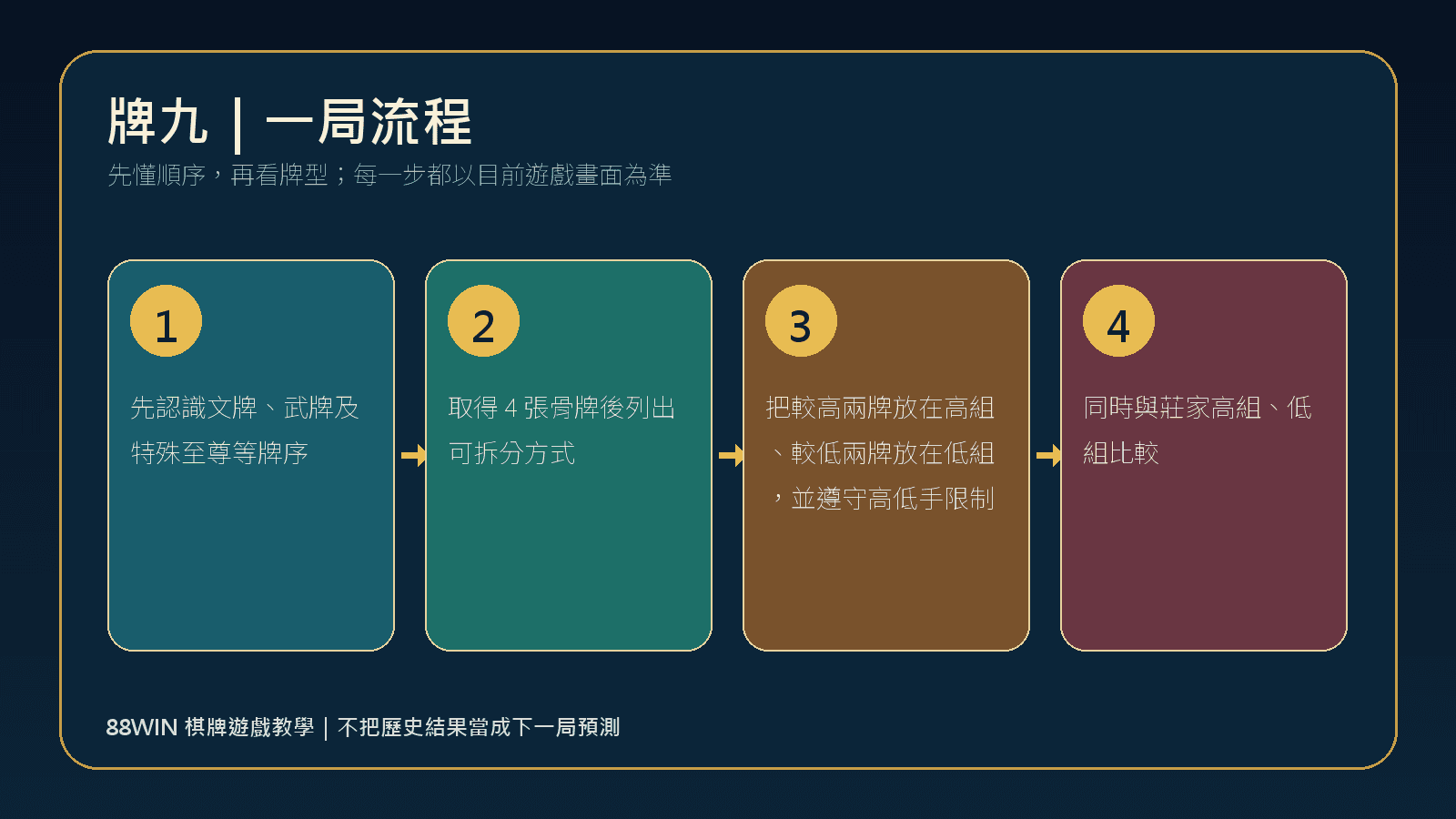 牌九｜一局流程

先懂順序，再看牌型；每一步都以目前遊戲畫面為準

1

先認識文牌、武牌及特殊至尊等牌序

2

取得4張骨牌後列出可拆分方式

3

把較高兩牌放在高組、較低兩牌放在低組，並遵守高低手限制

4

同時與莊家高組、低組比較

88WIN 棋牌遊戲教學｜不把歷史結果當成下一局預測